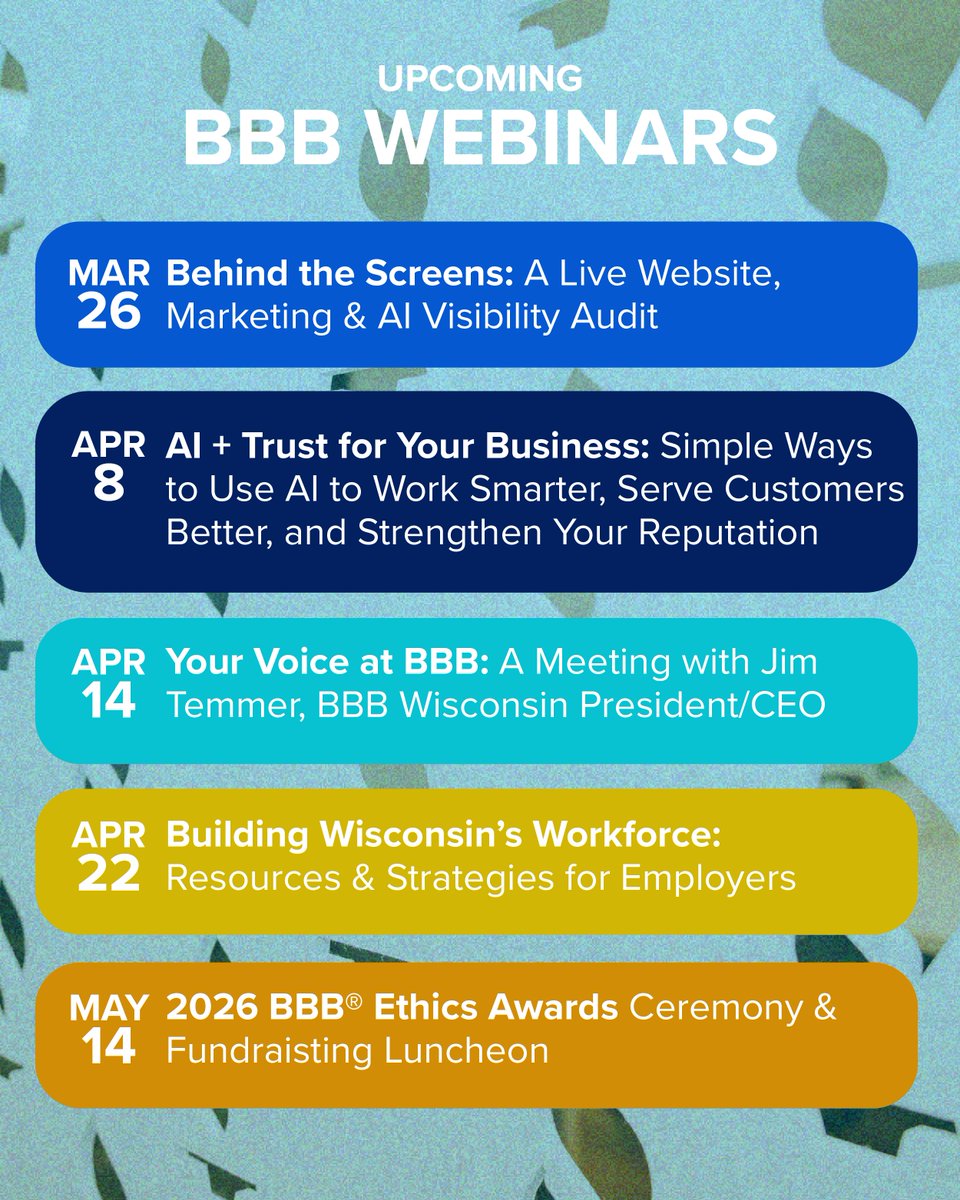 UPCOMING
BBB WEBINARS

MAR 26 Behind the Screens: A Live Website, Marketing & AI Visibility Audit

APR 8 AI + Trust for Your Business: Simple Ways to Use AI to Work Smarter, Serve Customers Better, and Strengthen Your Reputation

APR 14 Your Voice at BBB: A Meeting with Jim Temmer, BBB Wisconsin President/CEO

APR 22 Building Wisconsin's Workforce: Resources & Strategies for Employers

MAY 14 2026 BBB® Ethics Awards Ceremony & Fundraisting Luncheon